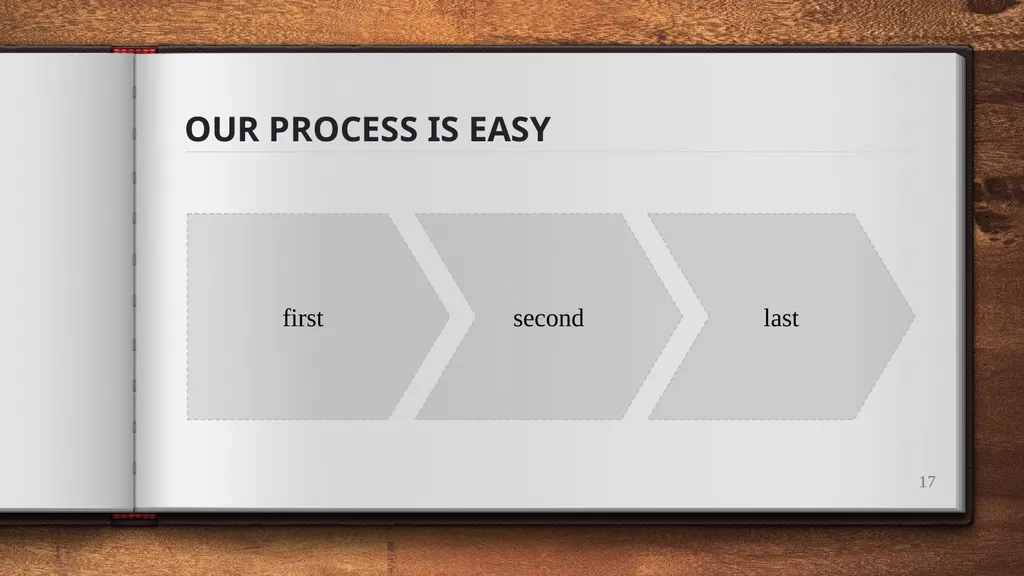 OUR PROCESS IS EASY

first

second

last

17